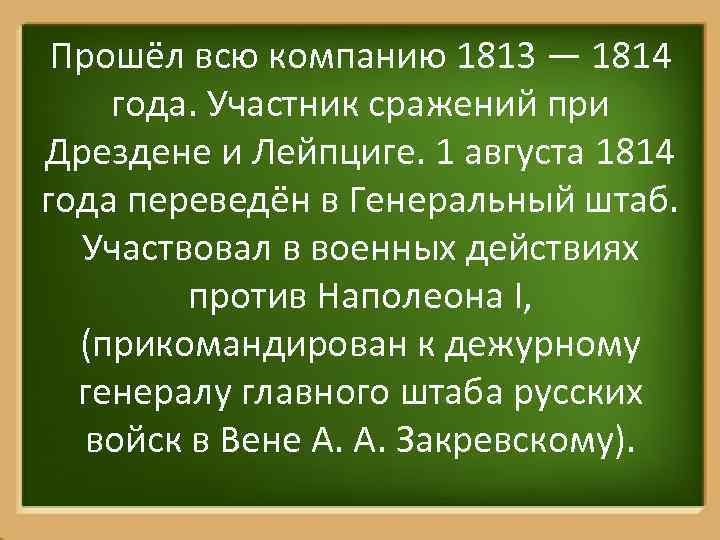 Прошёл всю компанию 1813 — 1814 года. Участник сражений при Дрездене и Лейпциге. 1 августа 1814 года переведён в Генеральный штаб. Участвовал в военных действиях против Наполеона I, (прикомандирован к дежурному генералу главного штаба русских войск в Вене А. А. Закревскому).